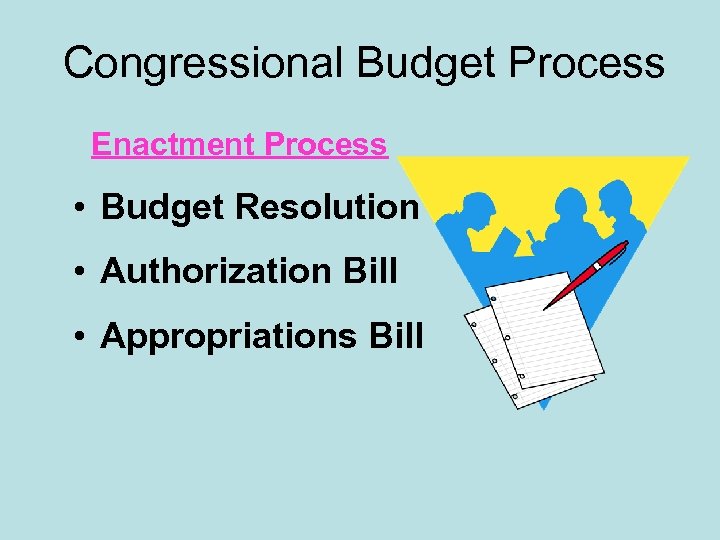 Congressional Budget Process

Enactment Process

• Budget Resolution
• Authorization Bill
• Appropriations Bill